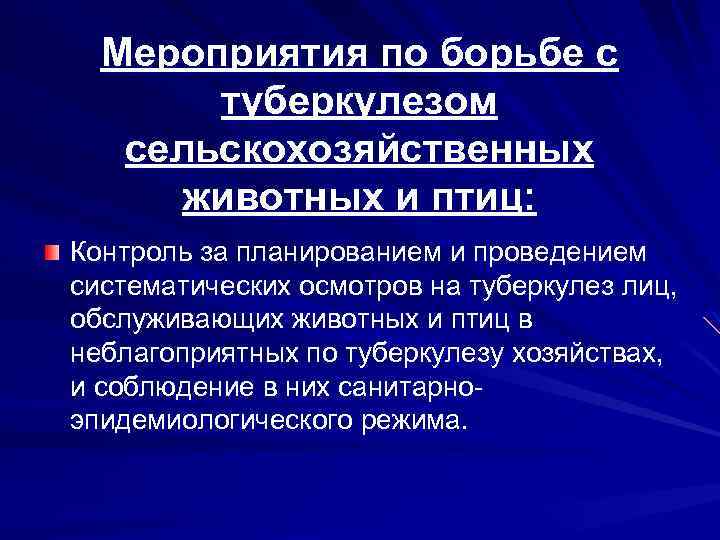 Мероприятия по борьбе с туберкулезом сельскохозяйственных животных и птиц:

Контроль за планированием и проведением систематических осмотров на туберкулез лиц, обслуживающих животных и птиц в неблагоприятных по туберкулезу хозяйствах, и соблюдение в них санитарно-эпидемиологического режима.